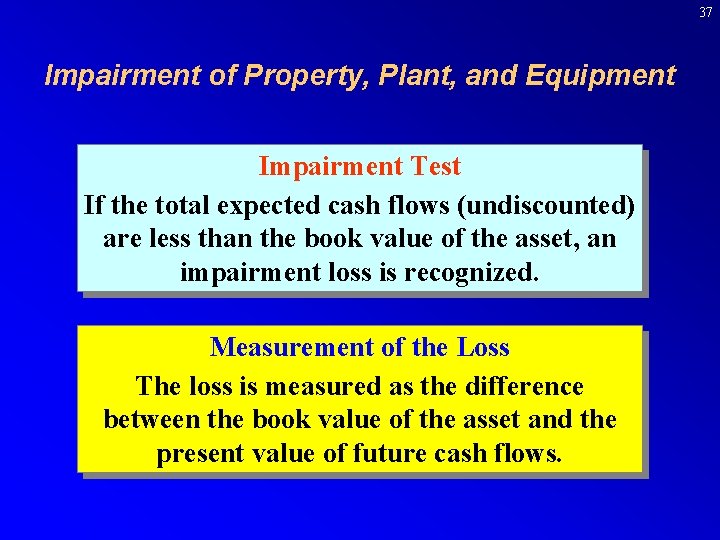 37

Impairment of Property, Plant, and Equipment

Impairment Test

If the total expected cash flows (undiscounted) are less than the book value of the asset, an impairment loss is recognized.

Measurement of the Loss

The loss is measured as the difference between the book value of the asset and the present value of future cash flows.